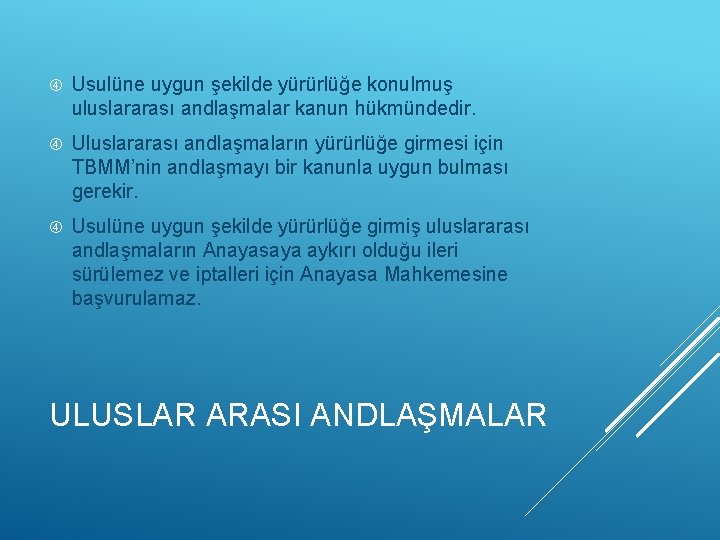 ④ Usulüne uygun şekilde yürürlüğe konulmuş uluslararası andlaşmalar kanun hükmündedir.

④ Uluslararası andlaşmaların yürürlüğe girmesi için TBMM'nin andlaşmayı bir kanunla uygun bulması gerekir.

④ Usulüne uygun şekilde yürürlüğe girmiş uluslararası andlaşmaların Anayasaya aykırı olduğu ileri sürülemez ve iptalleri için Anayasa Mahkemesine başvurulamaz.

ULUSLAR ARASI ANDLAŞMALAR